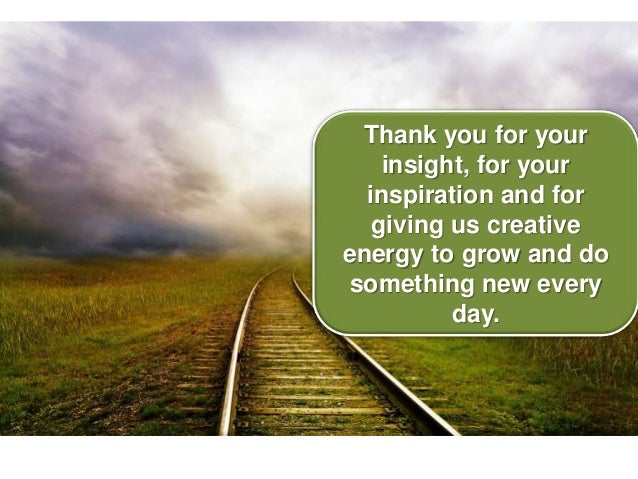 Thank you for your insight, for your inspiration and for giving us creative energy to grow and do something new every day.